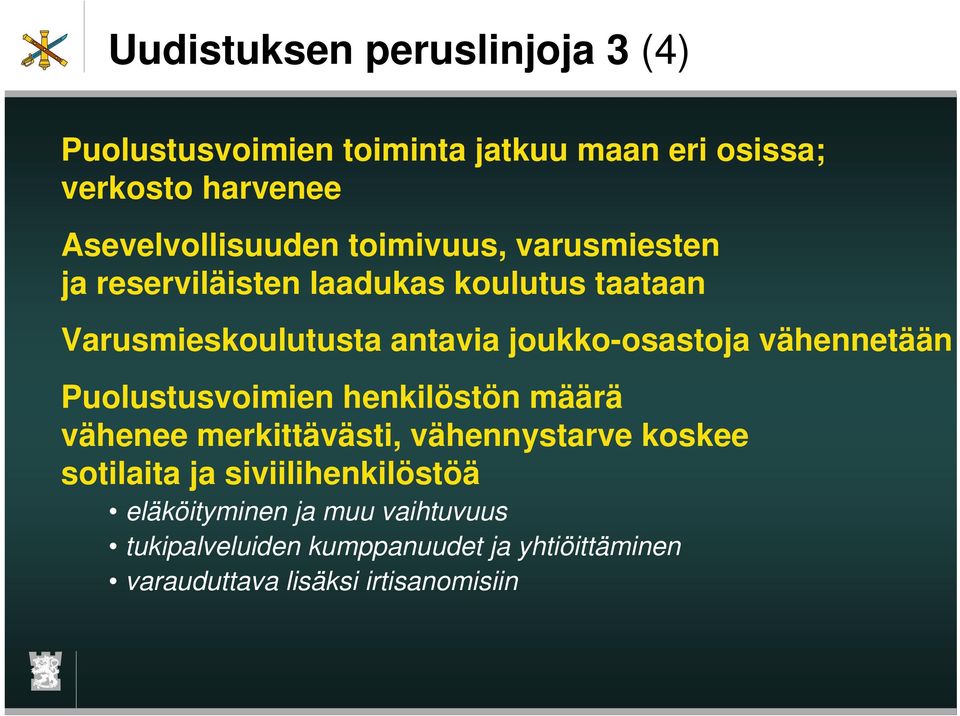 Uudistuksen peruslinjoja 3 (4)

Puolustusvoimien toiminta jatkuu maan eri osissa; verkosto harvenee

Asevelvollisuuden toimivuus, varusmiesten ja reserviläisten laadukas koulutus taataan

Varusmieskoulutusta antavia joukko-osastoja vähennetään

Puolustusvoimien henkilöstön määrä vähenee merkittävästi, vähennystarve koskee sotilaita ja siviilihenkilöstöä

• eläköityminen ja muu vaihtuvuus
• tukipalveluiden kumppanuudet ja yhtiöittäminen
• varauduttava lisäksi irtisanomisiin